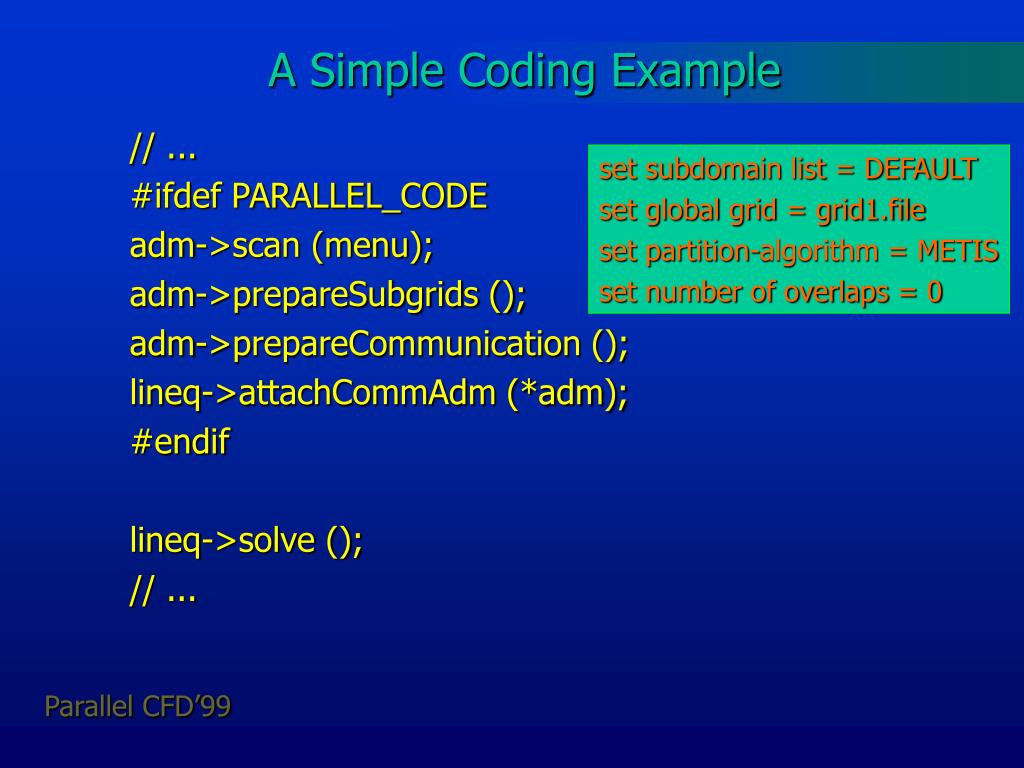 A Simple Coding Example

// ...
#ifdef PARALLEL_CODE
adm->scan (menu);
adm->prepareSubgrids ();
adm->prepareCommunication ();
lineq->attachCommAdm (*adm);
#endif

lineq->solve ();
// ...

set subdomain list = DEFAULT
set global grid = grid1.file
set partition-algorithm = METIS
set number of overlaps = 0

Parallel CFD'99